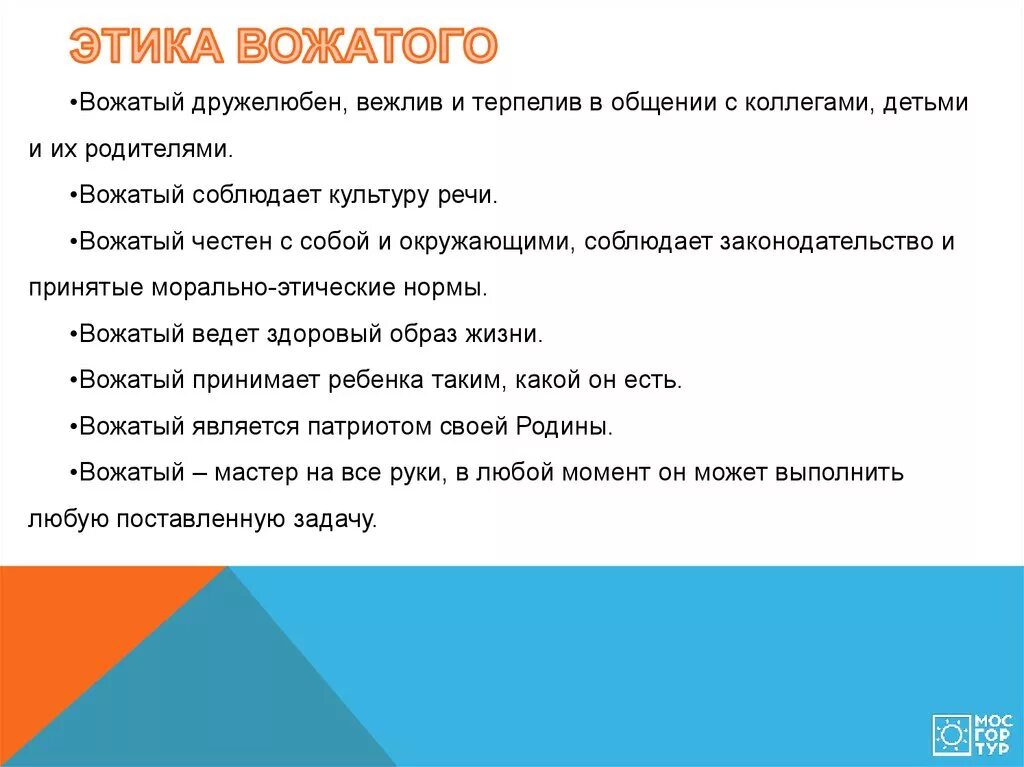 ЭТИКА ВОЖАТОГО

•Вожатый дружелюбен, вежлив и терпелив в общении с коллегами, детьми и их родителями.

•Вожатый соблюдает культуру речи.

•Вожатый честен с собой и окружающими, соблюдает законодательство и принятые морально-этические нормы.

•Вожатый ведет здоровый образ жизни.

•Вожатый принимает ребенка таким, какой он есть.

•Вожатый является патриотом своей Родины.

•Вожатый – мастер на все руки, в любой момент он может выполнить любую поставленную задачу.

МОС ГОР ТУР